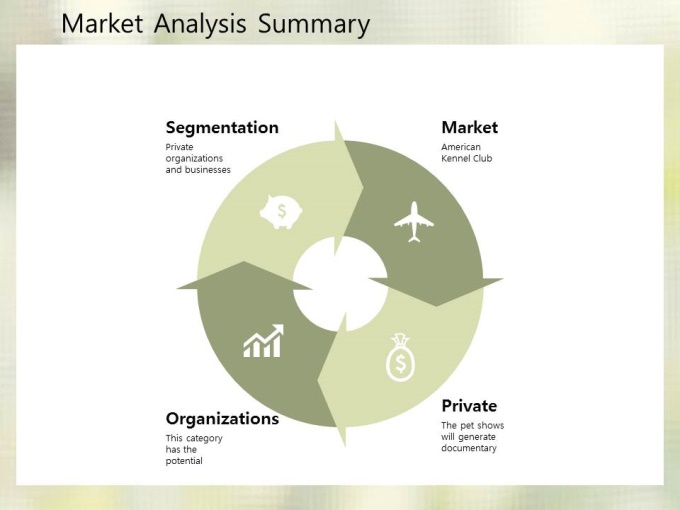 Market Analysis Summary

Segmentation
Private organizations and businesses

Market
American Kennel Club

Organizations
This category has the potential

Private
The pet shows will generate documentary